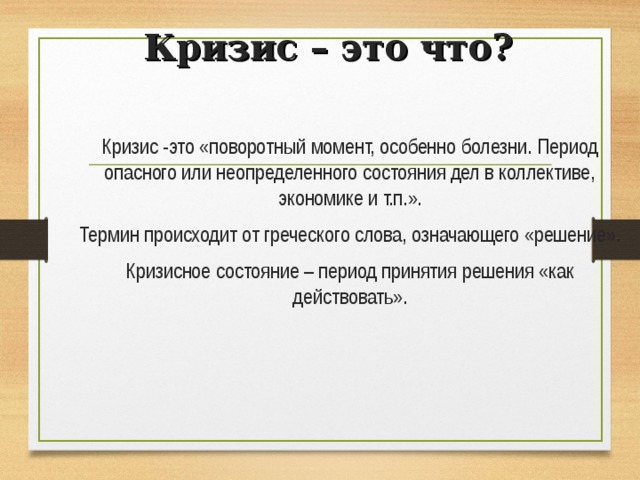 Кризис – это что?

Кризис -это «поворотный момент, особенно болезни. Период опасного или неопределенного состояния дел в коллективе, экономике и т.п.».

Термин происходит от греческого слова, означающего «решение».

Кризисное состояние – период принятия решения «как действовать».